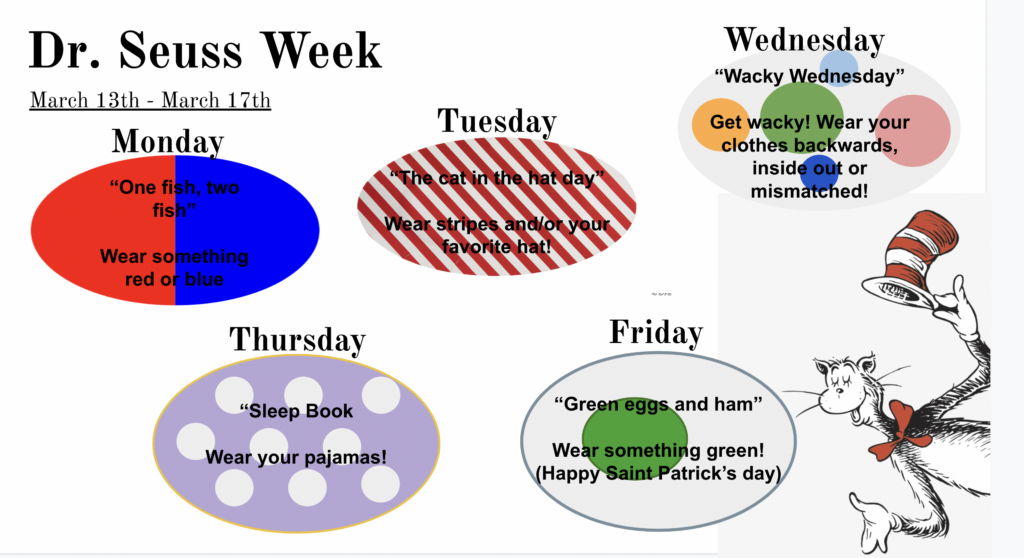 Dr. Seuss Week

March 13th - March 17th

Monday

“One fish, two fish”

Wear something red or blue

Tuesday

“The cat in the hat day”

Wear stripes and/or your favorite hat!

Wednesday

“Wacky Wednesday”

Get wacky! Wear your clothes backwards, inside out or mismatched!

Thursday

“Sleep Book

Wear your pajamas!

Friday

“Green eggs and ham”

Wear something green! (Happy Saint Patrick’s day)